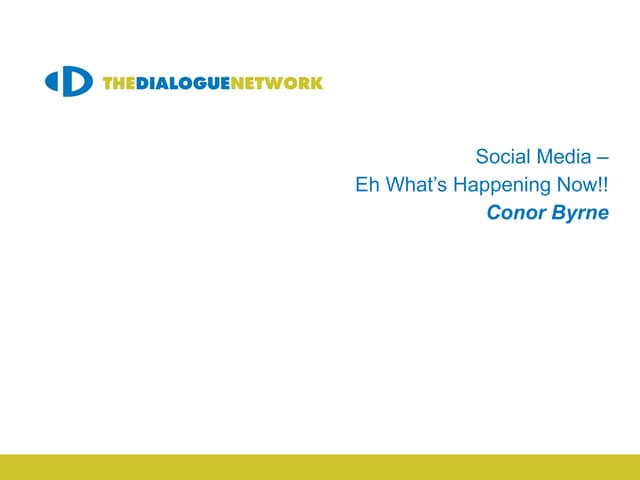 THEDIALOGUENETWORK

Social Media –
Eh What's Happening Now!!
Conor Byrne